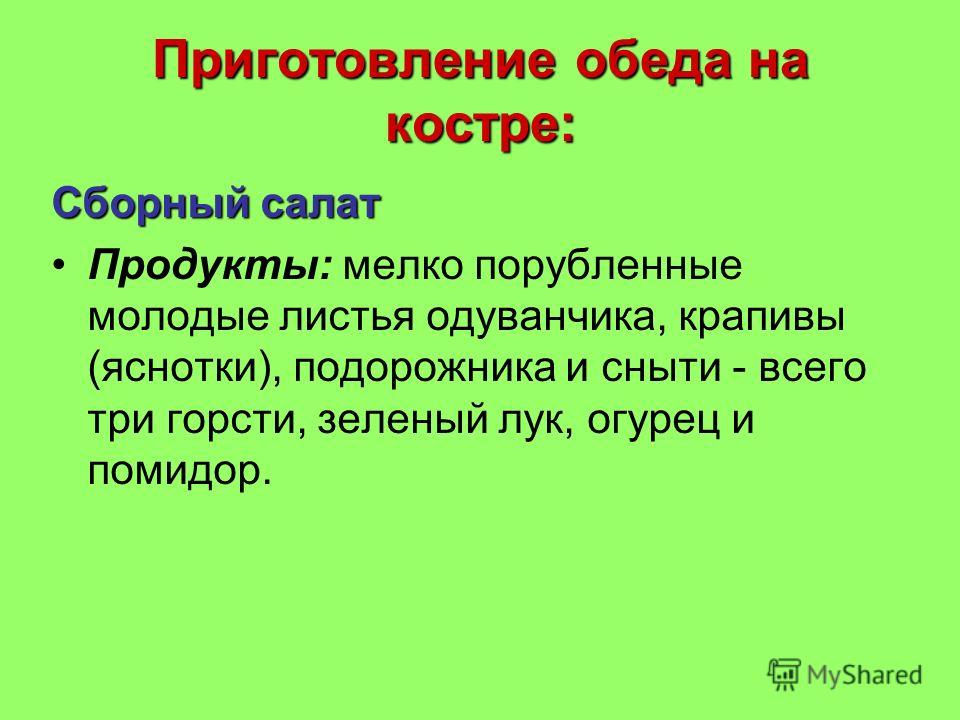 Приготовление обеда на костре:

Сборный салат

• Продукты: мелко порубленные молодые листья одуванчика, крапивы (яснотки), подорожника и сныти - всего три горсти, зеленый лук, огурец и помидор.

MyShared